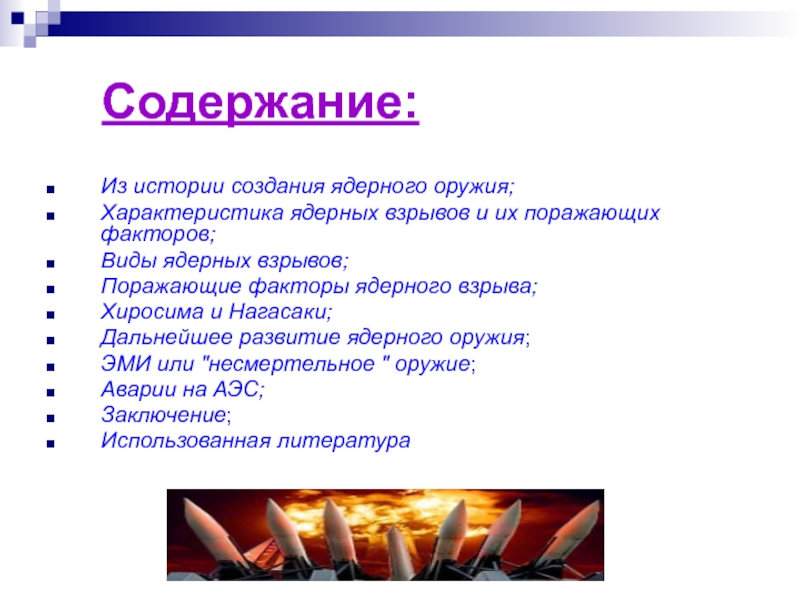 Содержание:

- Из истории создания ядерного оружия;
- Характеристика ядерных взрывов и их поражающих факторов;
- Виды ядерных взрывов;
- Поражающие факторы ядерного взрыва;
- Хиросима и Нагасаки;
- Дальнейшее развитие ядерного оружия;
- ЭМИ или "несмертельное " оружие;
- Аварии на АЭС;
- Заключение;
- Использованная литература